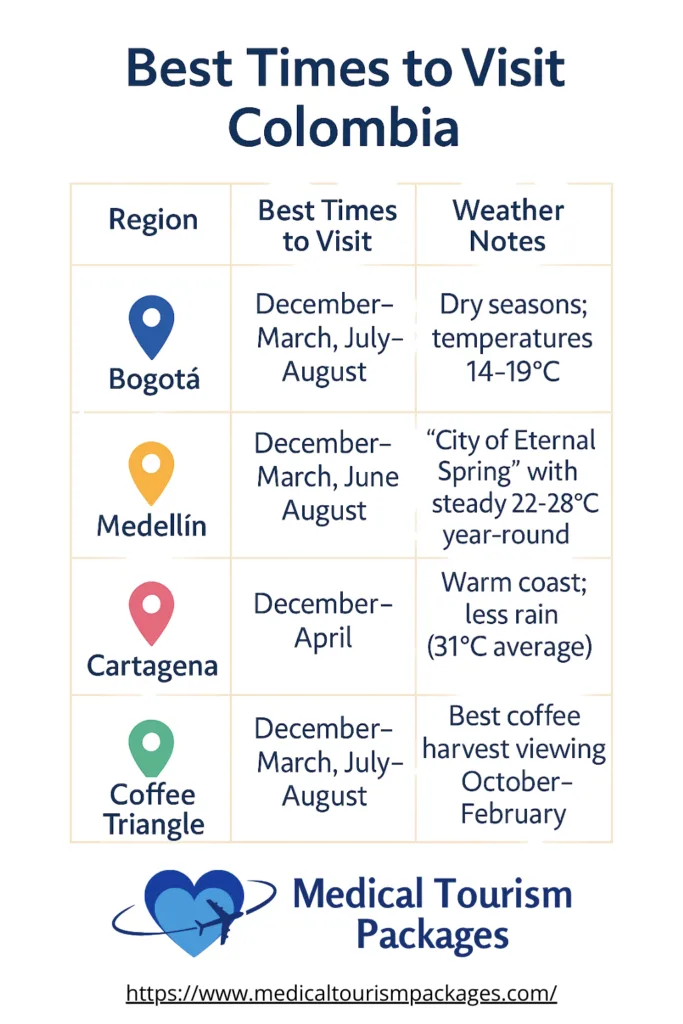 Best Times to Visit Colombia

| Region | Best Times to Visit | Weather Notes |
|---|---|---|
| Bogotá | December–March, July–August | Dry seasons; temperatures 14–19°C |
| Medellín | December–March, June August | "City of Eternal Spring" with steady 22-28°C year-round |
| Cartagena | December–April | Warm coast; less rain (31°C average) |
| Coffee Triangle | December–March, July–August | Best coffee harvest viewing October–February |

Medical Tourism Packages

https://www.medicaltourismpackages.com/